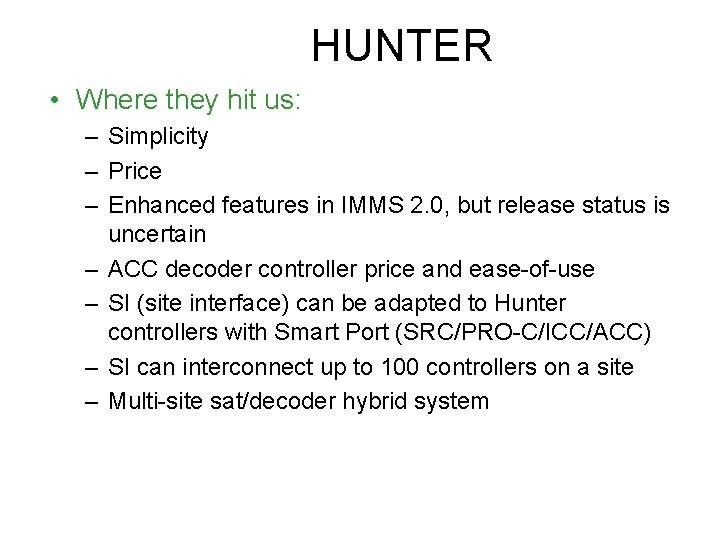 HUNTER

• Where they hit us:
– Simplicity
– Price
– Enhanced features in IMMS 2.0, but release status is uncertain
– ACC decoder controller price and ease-of-use
– SI (site interface) can be adapted to Hunter controllers with Smart Port (SRC/PRO-C/ICC/ACC)
– SI can interconnect up to 100 controllers on a site
– Multi-site sat/decoder hybrid system